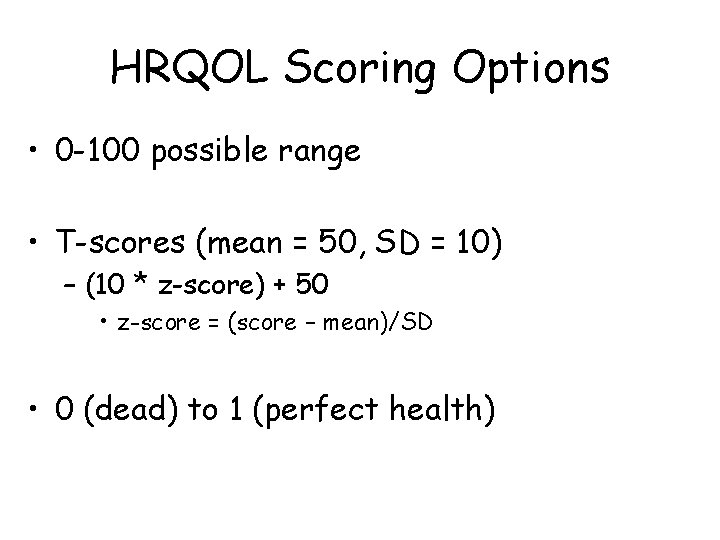 HRQOL Scoring Options

• 0-100 possible range

• T-scores (mean = 50, SD = 10)
– (10 * z-score) + 50
• z-score = (score – mean)/SD

• 0 (dead) to 1 (perfect health)